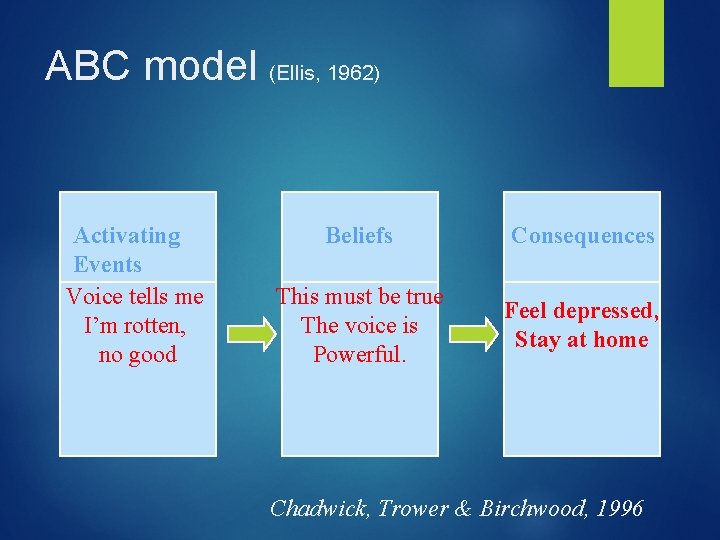 ABC model (Ellis, 1962)

Activating Events

Voice tells me I'm rotten, no good

Beliefs

This must be true The voice is Powerful.

Consequences

Feel depressed, Stay at home

Chadwick, Trower & Birchwood, 1996